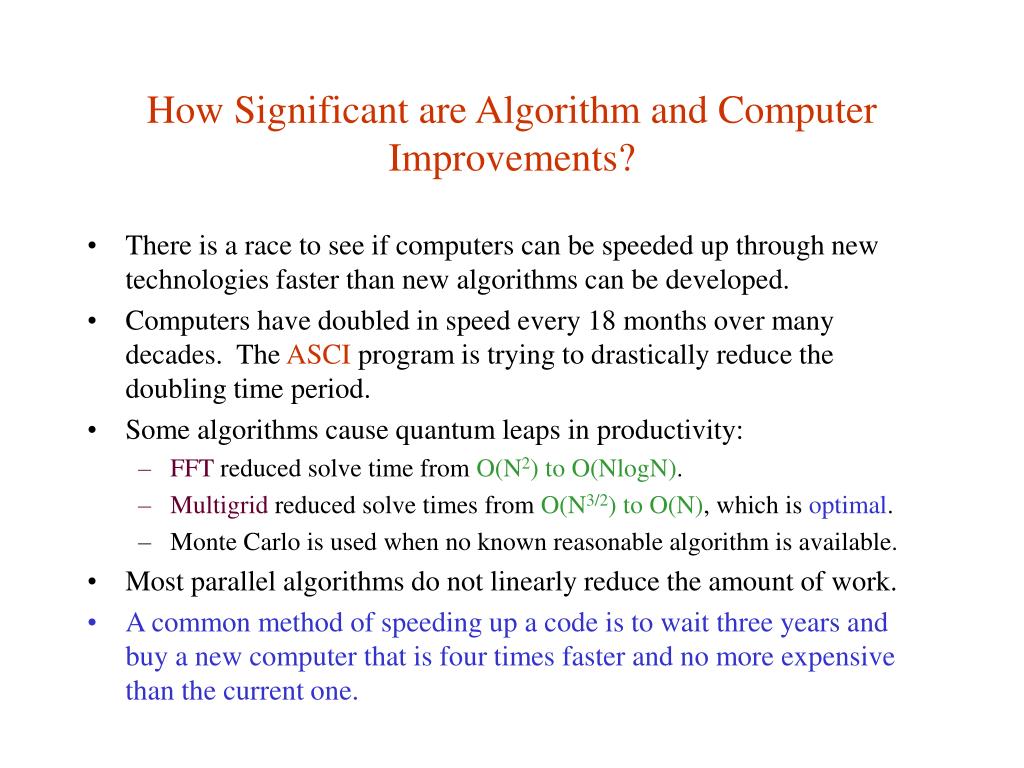 How Significant are Algorithm and Computer Improvements?

• There is a race to see if computers can be speeded up through new technologies faster than new algorithms can be developed.
• Computers have doubled in speed every 18 months over many decades. The ASCI program is trying to drastically reduce the doubling time period.
• Some algorithms cause quantum leaps in productivity:
– FFT reduced solve time from $O(N^2)$ to $O(N\log N)$.
– Multigrid reduced solve times from $O(N^{3/2})$ to $O(N)$, which is optimal.
– Monte Carlo is used when no known reasonable algorithm is available.
• Most parallel algorithms do not linearly reduce the amount of work.
• A common method of speeding up a code is to wait three years and buy a new computer that is four times faster and no more expensive than the current one.